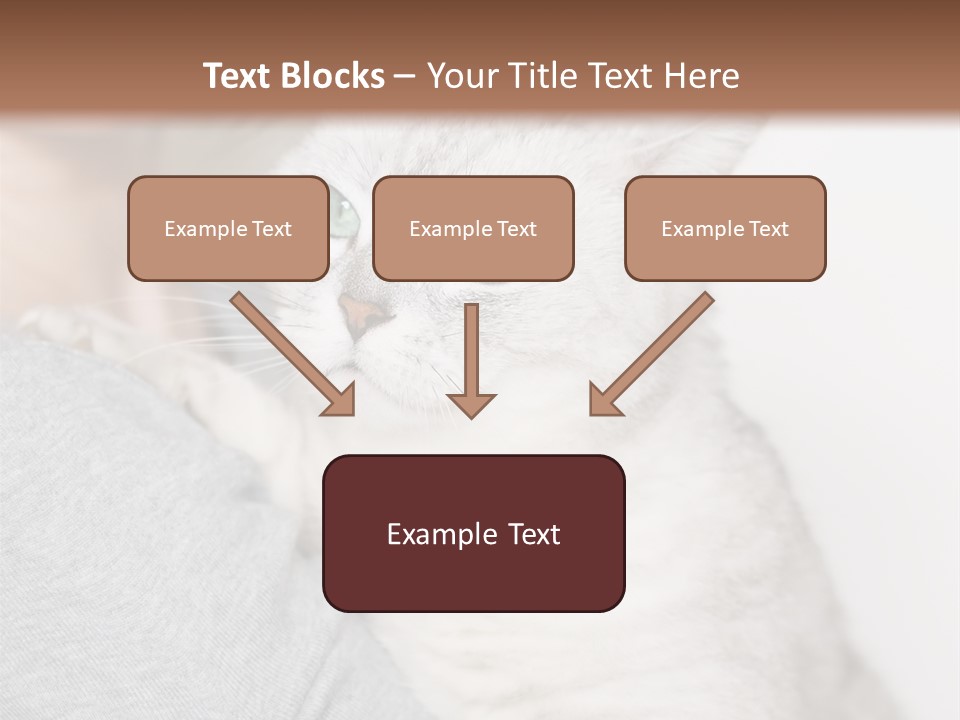 Text Blocks – Your Title Text Here

Example Text

Example Text

Example Text

Example Text